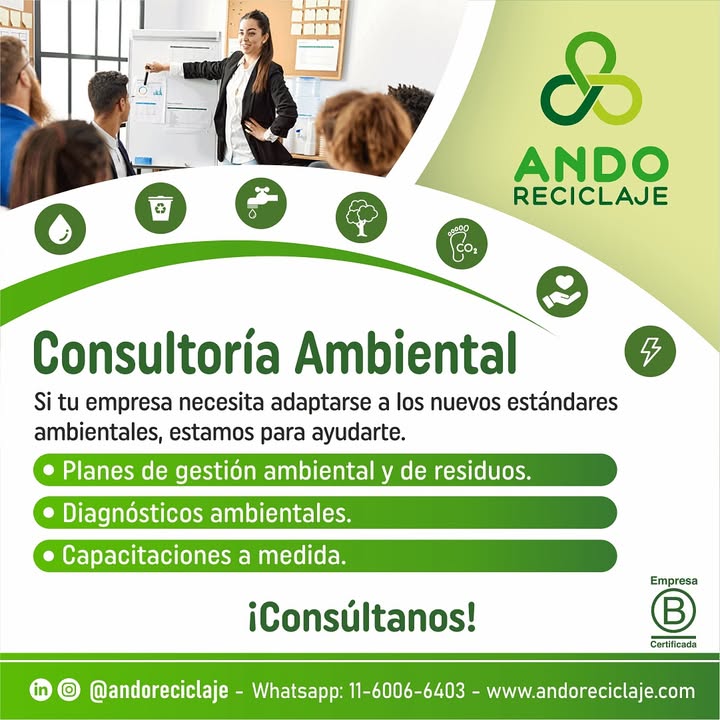 ANDO
RECICLAJE

$CO_2$

Consultoría Ambiental

Si tu empresa necesita adaptarse a los nuevos estándares ambientales, estamos para ayudarte.

• Planes de gestión ambiental y de residuos.
• Diagnósticos ambientales.
• Capacitaciones a medida.

¡Consúltanos!

Empresa
B
Certificada

@andoreciclaje - Whatsapp: 11-6006-6403 - www.andoreciclaje.com